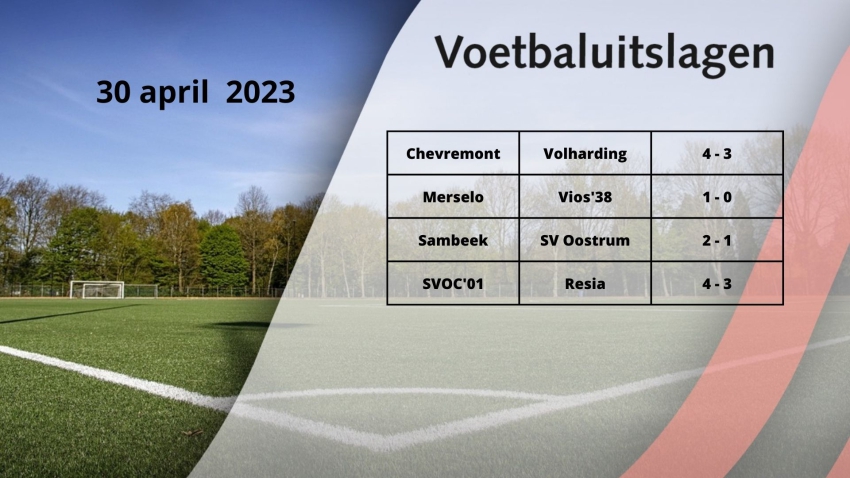 30 april 2023

Voetbaluitslagen

| Chevremont | Volharding | 4 - 3 |
|---|---|---|
| Merselo | Vios'38 | 1 - 0 |
| Sambeek | SV Oostrum | 2 - 1 |
| SVOC'01 | Resia | 4 - 3 |